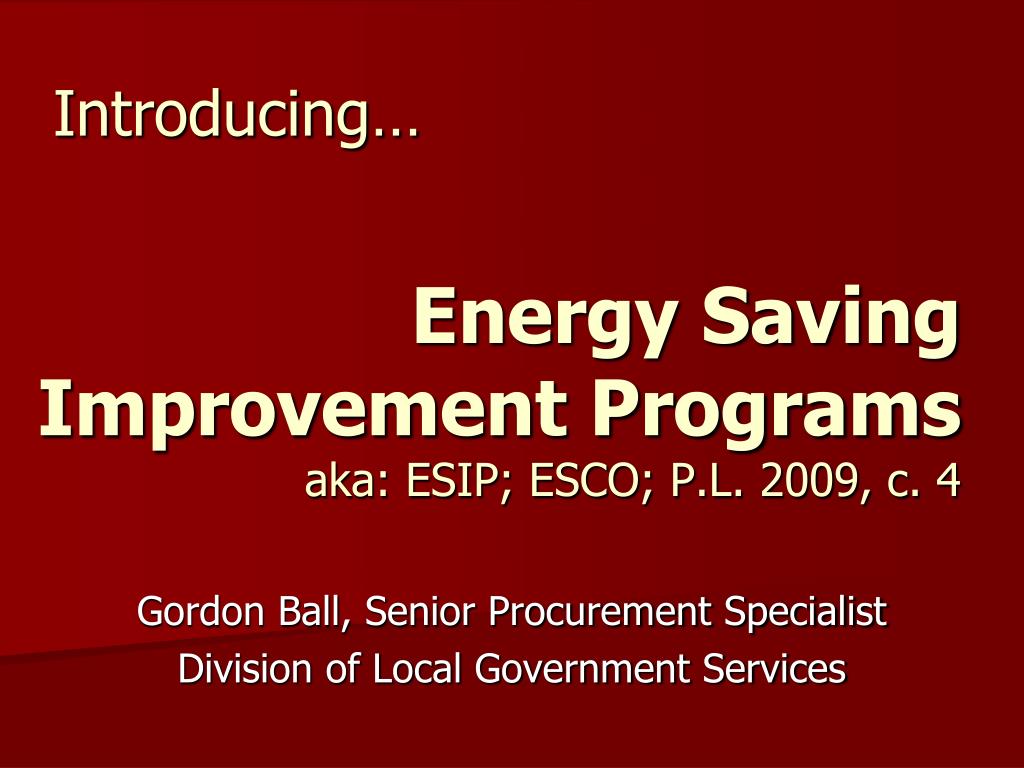 Introducing…

Energy Saving Improvement Programs
aka: ESIP; ESCO; P.L. 2009, c. 4

Gordon Ball, Senior Procurement Specialist
Division of Local Government Services